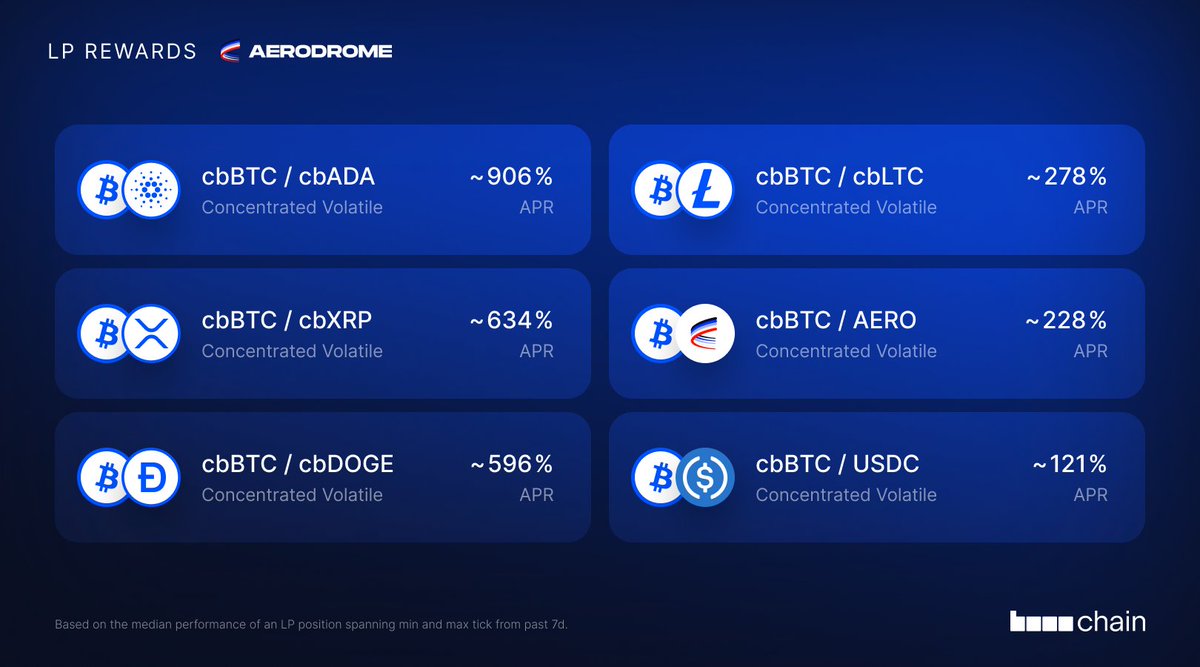 LP REWARDS AERODROME

cbBTC / cbADA
Concentrated Volatile
~906%
APR

cbBTC / cbXRP
Concentrated Volatile
~634%
APR

cbBTC / cbDOGE
Concentrated Volatile
~596%
APR

cbBTC / cbLTC
Concentrated Volatile
~278%
APR

cbBTC / AERO
Concentrated Volatile
~228%
APR

cbBTC / USDC
Concentrated Volatile
~121%
APR

Based on the median performance of an LP position spanning min and max tick from past 7d.

chain